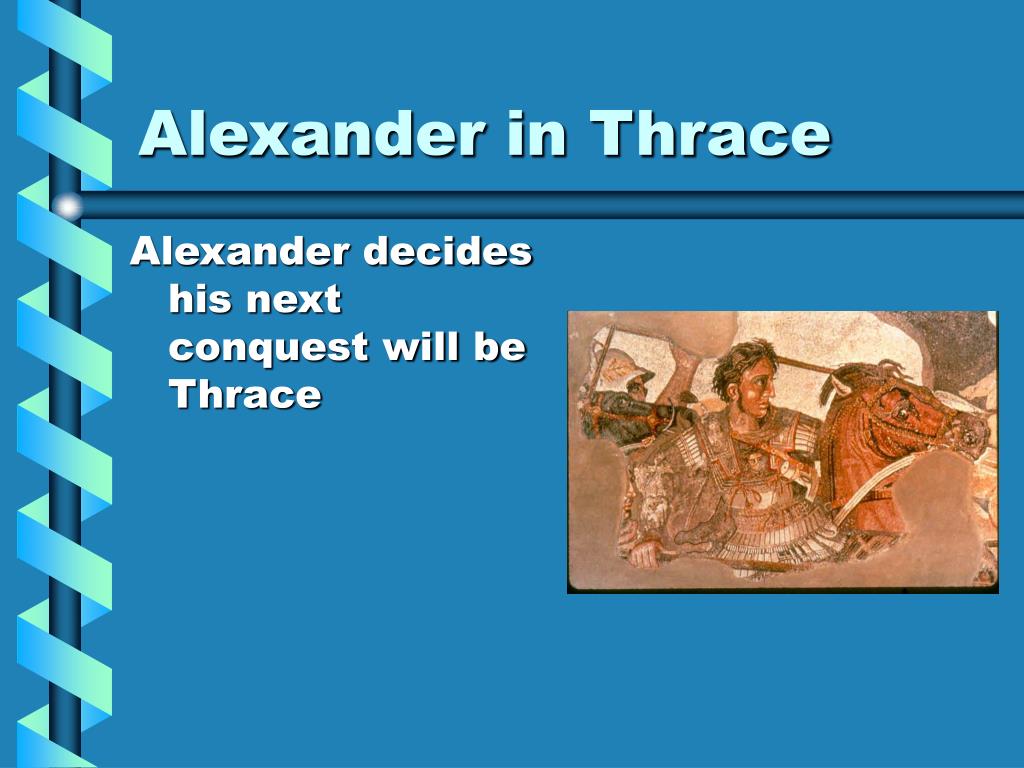 Alexander in Thrace

Alexander decides his next conquest will be Thrace